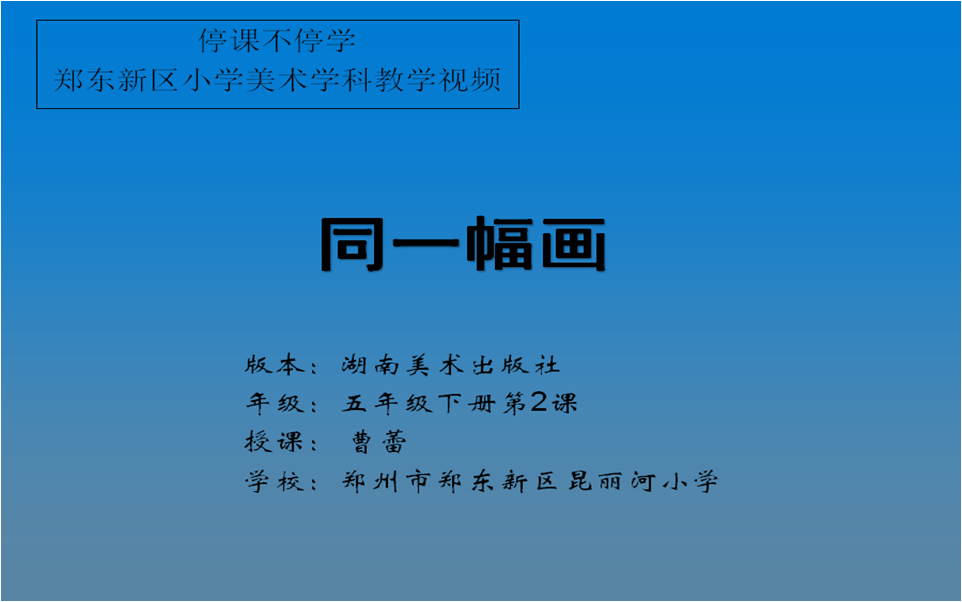 停课不停学
郑东新区小学美术学科教学视频

同一幅画

版本：湖南美术出版社
年级：五年级下册第2课
授课：曹蕾
学校：郑州市郑东新区昆丽河小学